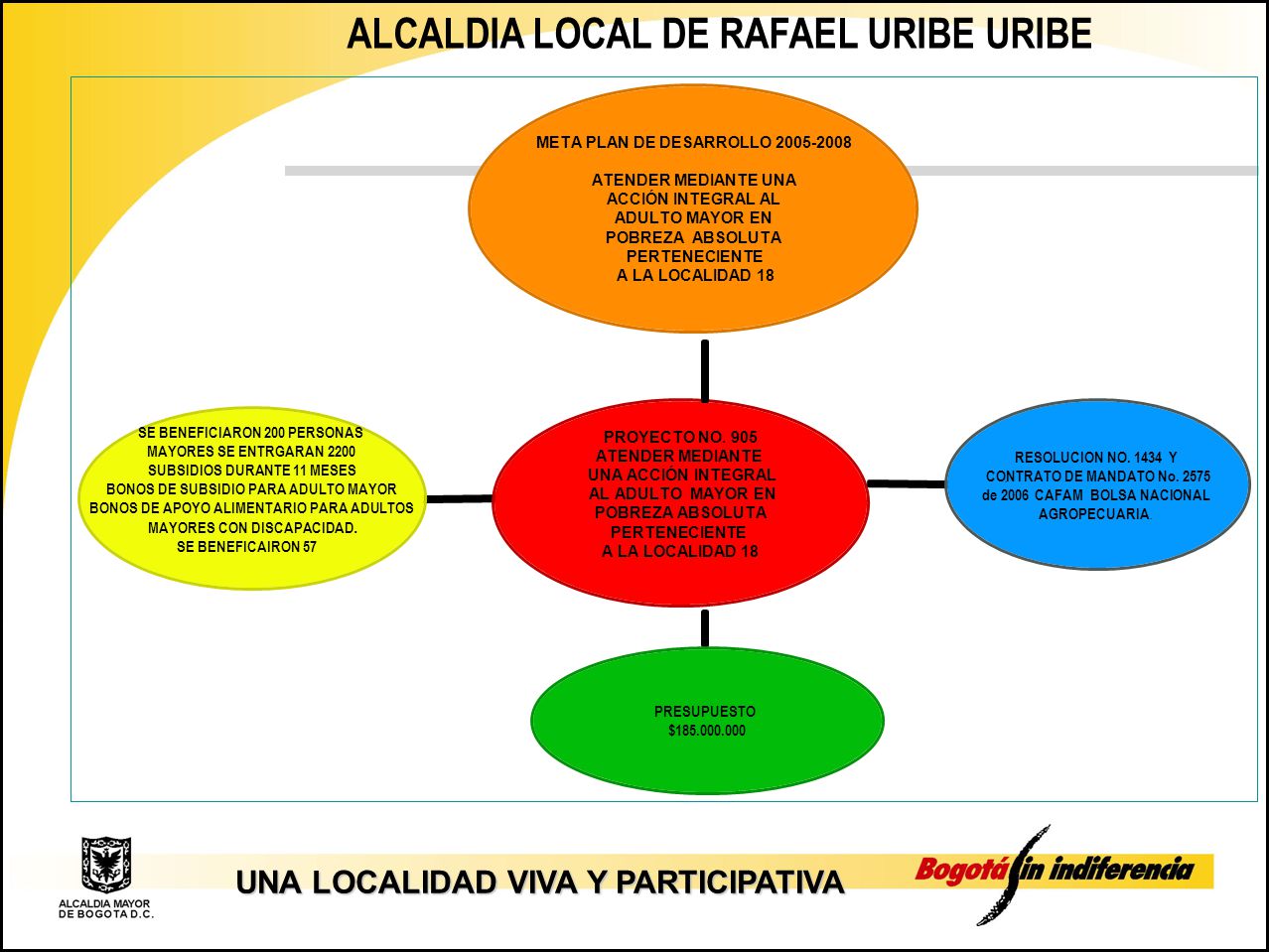 ALCALDIA LOCAL DE RAFAEL URIBE URIBE

META PLAN DE DESARROLLO 2005-2008

ATENDER MEDIANTE UNA ACCIÓN INTEGRAL AL ADULTO MAYOR EN POBREZA ABSOLUTA PERTENECIENTE A LA LOCALIDAD 18

SE BENEFICIARON 200 PERSONAS MAYORES SE ENTRGARAN 2200 SUBSIDIOS DURANTE 11 MESES BONOS DE SUBSIDIO PARA ADULTO MAYOR BONOS DE APOYO ALIMENTARIO PARA ADULTOS MAYORES CON DISCAPACIDAD. SE BENEFICAIRON 57

PROYECTO NO. 905 ATENDER MEDIANTE UNA ACCIÓN INTEGRAL AL ADULTO MAYOR EN POBREZA ABSOLUTA PERTENECIENTE A LA LOCALIDAD 18

RESOLUCION NO. 1434 Y CONTRATO DE MANDATO No. 2575 de 2006 CAFAM BOLSA NACIONAL AGROPECUARIA.

PRESUPUESTO $185.000.000

ALCALDIA MAYOR DE BOGOTA D.C.

UNA LOCALIDAD VIVA Y PARTICIPATIVA

Bogotá sin indiferencia